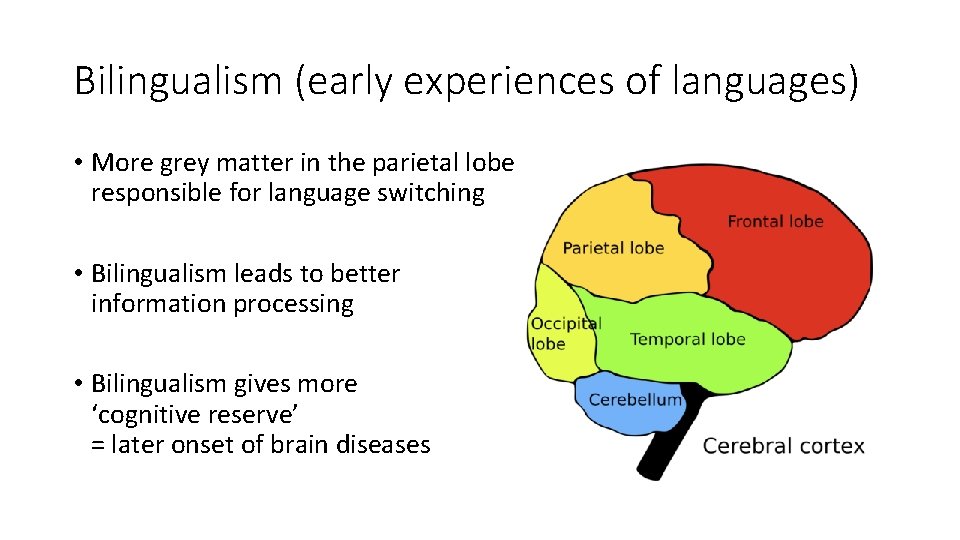 Bilingualism (early experiences of languages)

• More grey matter in the parietal lobe responsible for language switching

• Bilingualism leads to better information processing

• Bilingualism gives more 'cognitive reserve'
= later onset of brain diseases

Frontal lobe
Parietal lobe
Occipital lobe
Temporal lobe
Cerebellum
Cerebral cortex